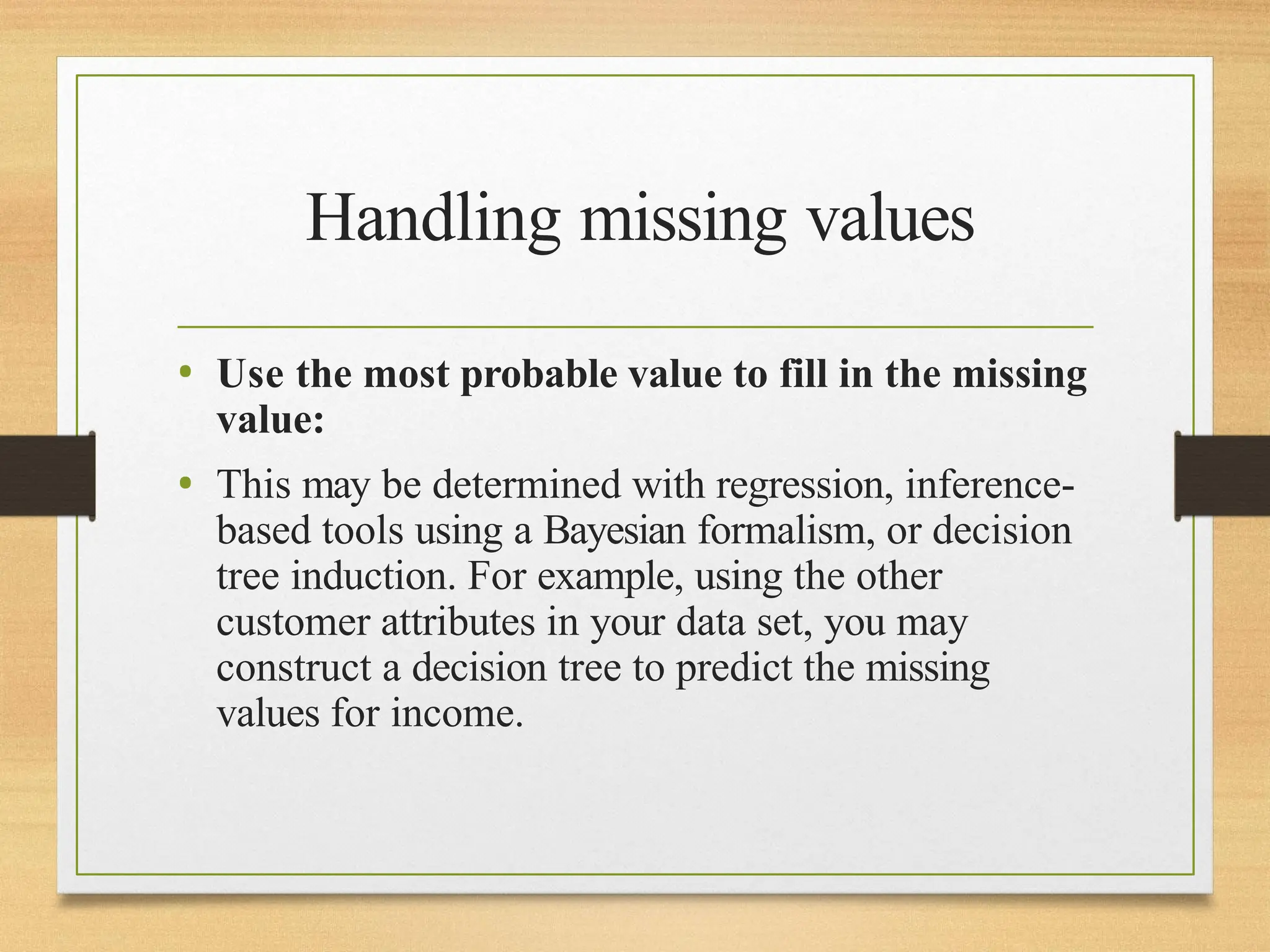 Handling missing values

• Use the most probable value to fill in the missing value:

• This may be determined with regression, inference-based tools using a Bayesian formalism, or decision tree induction. For example, using the other customer attributes in your data set, you may construct a decision tree to predict the missing values for income.